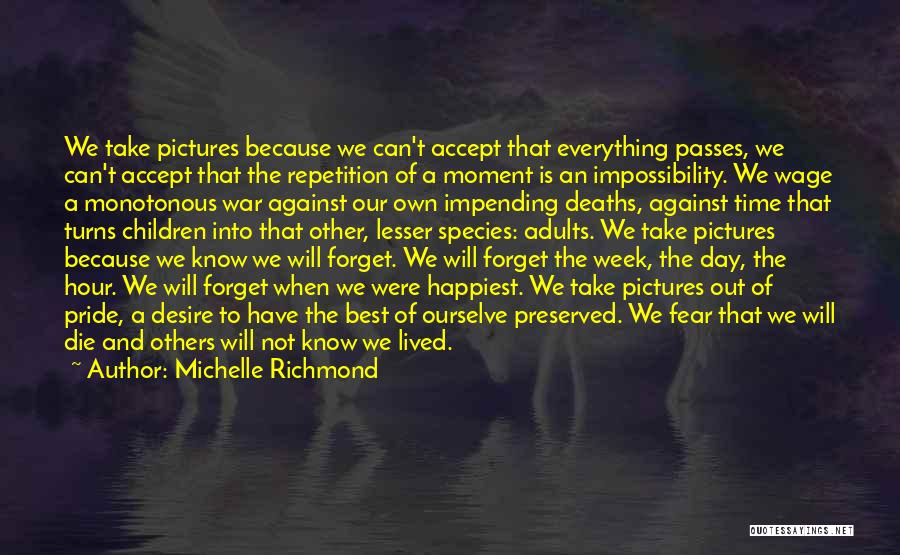 We take pictures because we can't accept that everything passes, we can't accept that the repetition of a moment is an impossibility. We wage a monotonous war against our own impending deaths, against time that turns children into that other, lesser species: adults. We take pictures because we know we will forget. We will forget the week, the day, the hour. We will forget when we were happiest. We take pictures out of pride, a desire to have the best of ourselve preserved. We fear that we will die and others will not know we lived.

~ Author: Michelle Richmond

QUOTESSAYINGS.NET